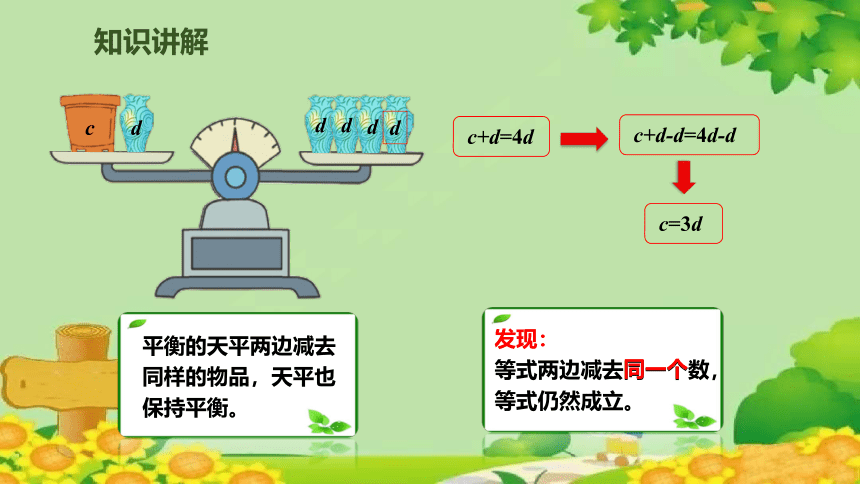 知识讲解

$c$ $d$

$d$ $d$ $d$ $d$

$c+d=4d$

$c+d-d=4d-d$

$c=3d$

平衡的天平两边减去同样的物品，天平也保持平衡。

发现：
等式两边减去同一个数，等式仍然成立。